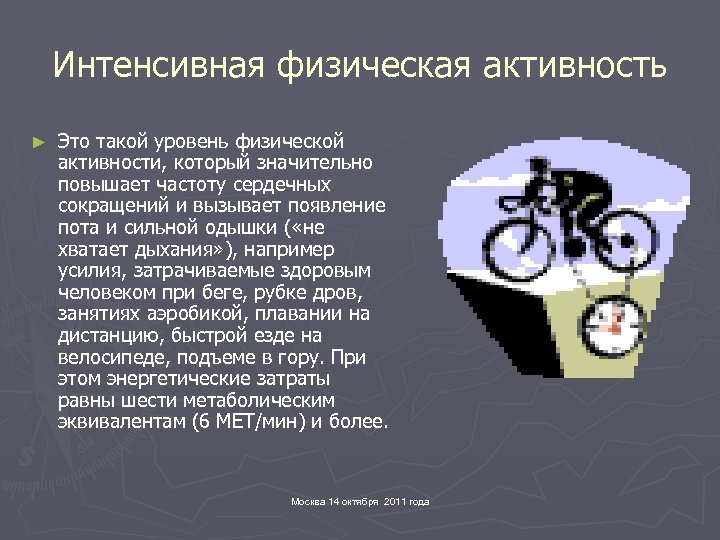 Интенсивная физическая активность

► Это такой уровень физической активности, который значительно повышает частоту сердечных сокращений и вызывает появление пота и сильной одышки («не хватает дыхания»), например усилия, затрачиваемые здоровым человеком при беге, рубке дров, занятиях аэробикой, плавании на дистанцию, быстрой езде на велосипеде, подъеме в гору. При этом энергетические затраты равны шести метаболическим эквивалентам (6 МЕТ/мин) и более.

Москва 14 октября 2011 года